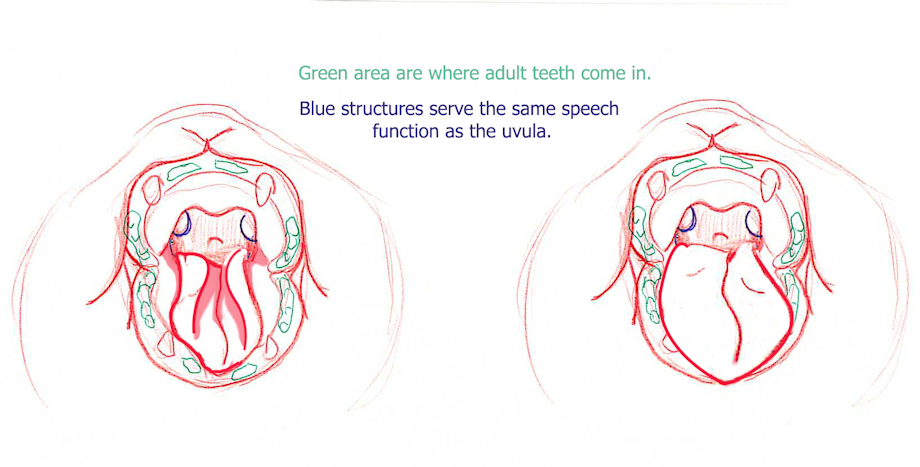 Green area are where adult teeth come in.

Blue structures serve the same speech function as the uvula.